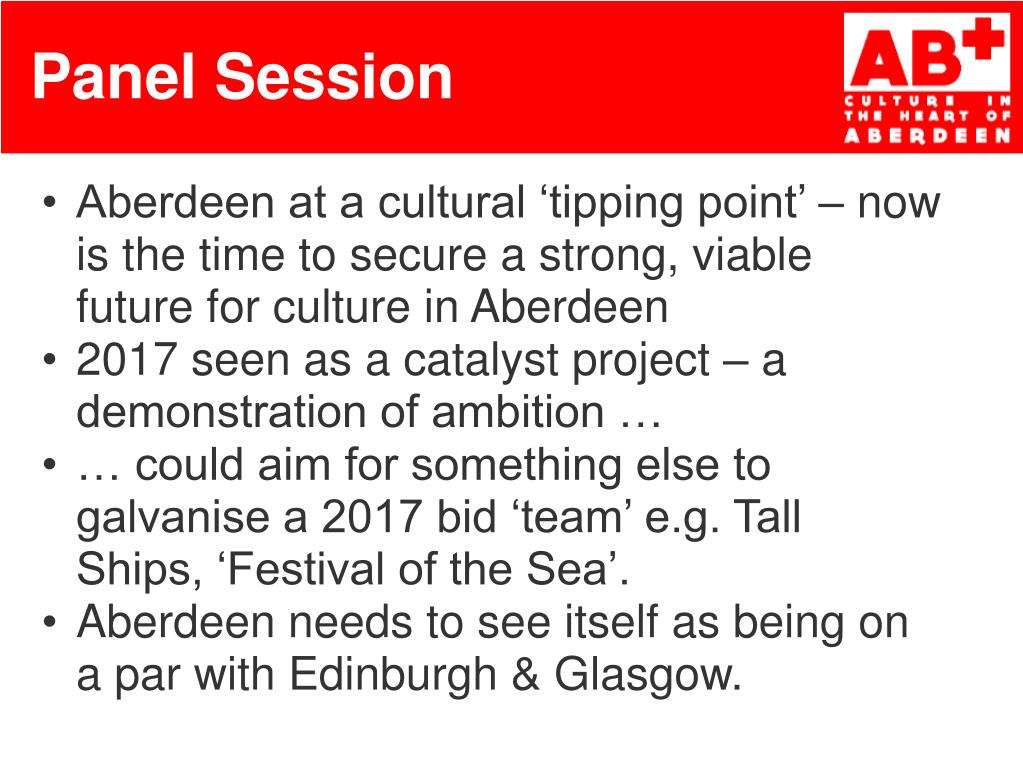 Panel Session

AB+
CULTURE IN THE HEART OF ABERDEEN

• Aberdeen at a cultural ‘tipping point’ – now is the time to secure a strong, viable future for culture in Aberdeen
• 2017 seen as a catalyst project – a demonstration of ambition …
• … could aim for something else to galvanise a 2017 bid ‘team’ e.g. Tall Ships, ‘Festival of the Sea’.
• Aberdeen needs to see itself as being on a par with Edinburgh & Glasgow.